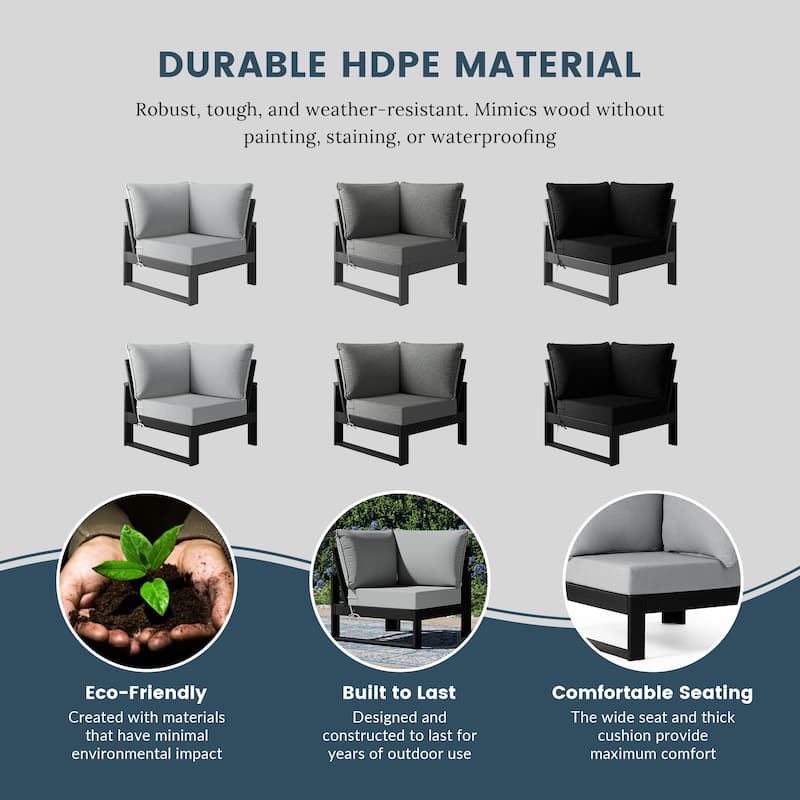 DURABLE HDPE MATERIAL

Robust, tough, and weather-resistant. Mimics wood without painting, staining, or waterproofing

Eco-Friendly
Created with materials that have minimal environmental impact

Built to Last
Designed and constructed to last for years of outdoor use

Comfortable Seating
The wide seat and thick cushion provide maximum comfort